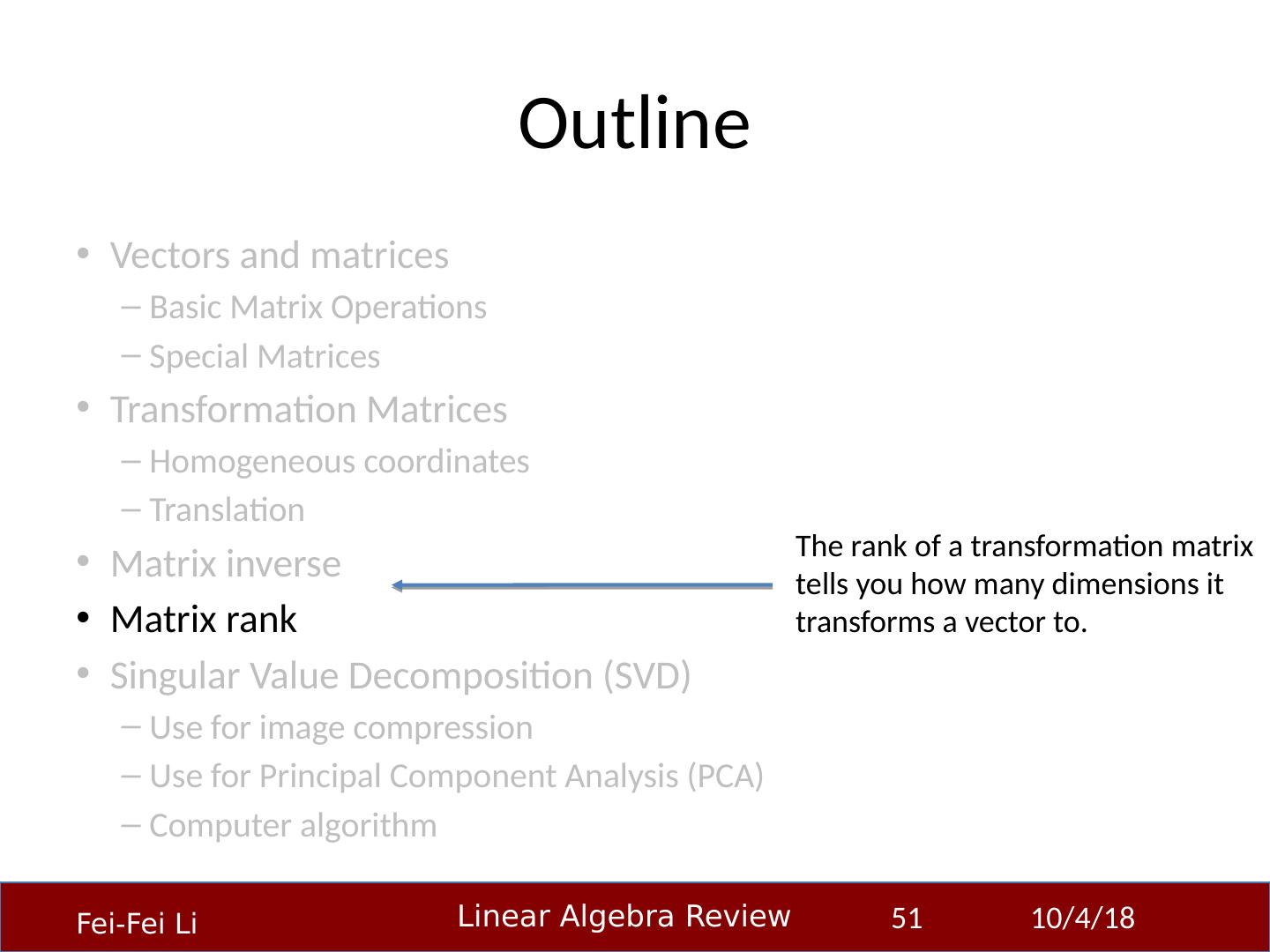 Outline

• Vectors and matrices
  – Basic Matrix Operations
  – Special Matrices
• Transformation Matrices
  – Homogeneous coordinates
  – Translation
• Matrix inverse
• Matrix rank
• Singular Value Decomposition (SVD)
  – Use for image compression
  – Use for Principal Component Analysis (PCA)
  – Computer algorithm

The rank of a transformation matrix tells you how many dimensions it transforms a vector to.

Fei-Fei Li
Linear Algebra Review
51
10/4/18